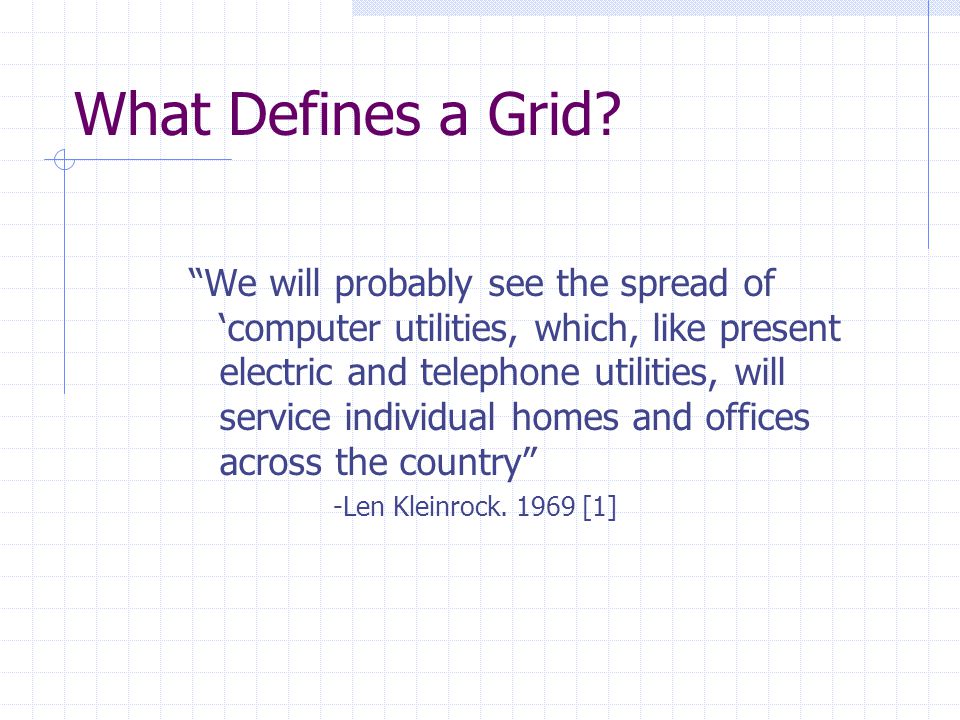 What Defines a Grid?

“We will probably see the spread of ‘computer utilities, which, like present electric and telephone utilities, will service individual homes and offices across the country”

-Len Kleinrock. 1969 [1]